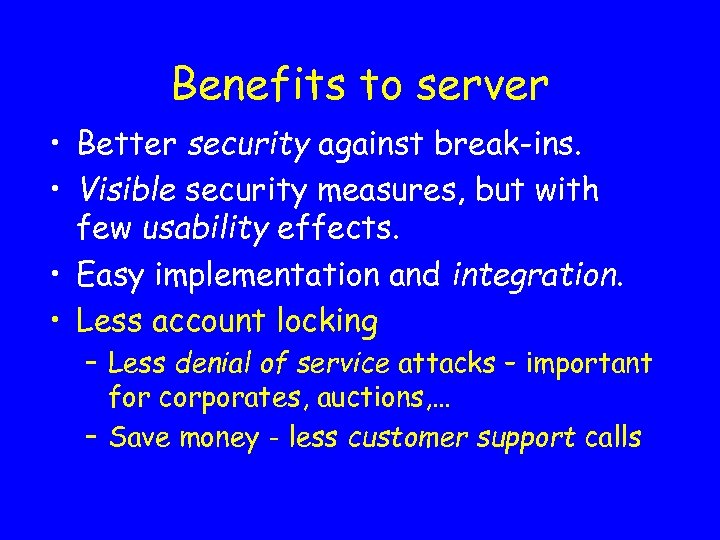 Benefits to server

• Better security against break-ins.
• Visible security measures, but with few usability effects.
• Easy implementation and integration.
• Less account locking
  – Less denial of service attacks – important for corporates, auctions,…
  – Save money - less customer support calls